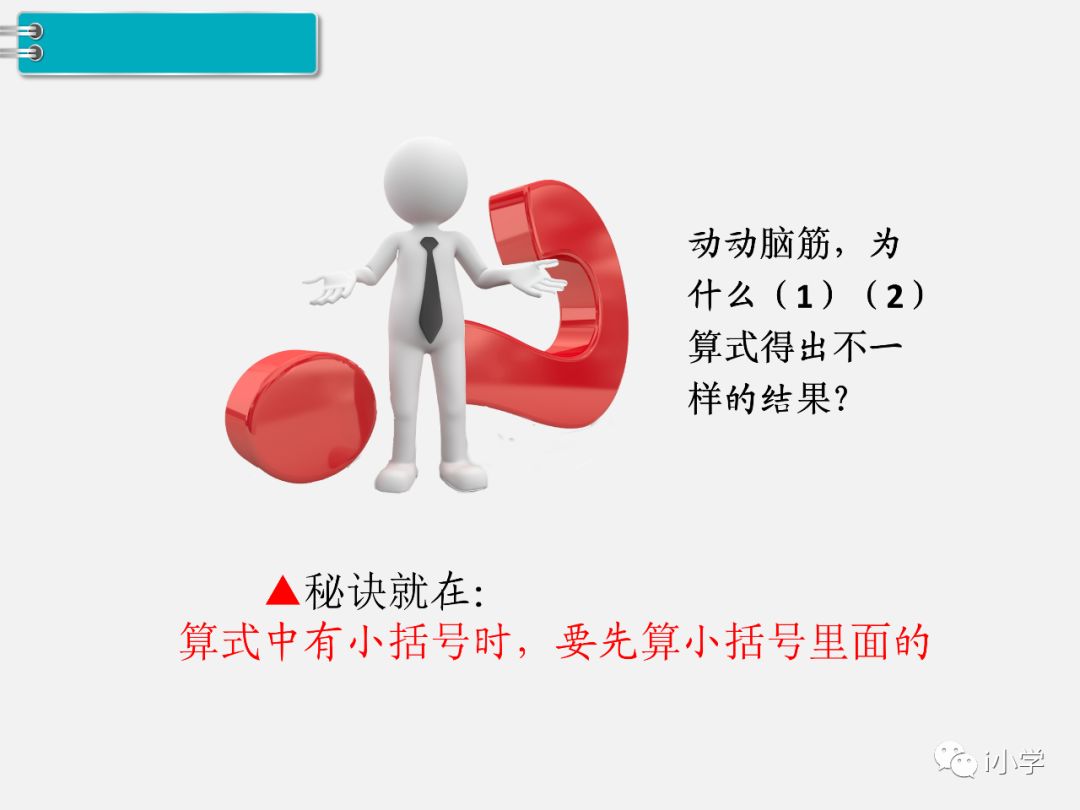 动动脑筋，为什么（1）（2）算式得出不一样的结果?

▲秘诀就在:
算式中有小括号时，要先算小括号里面的

i小学